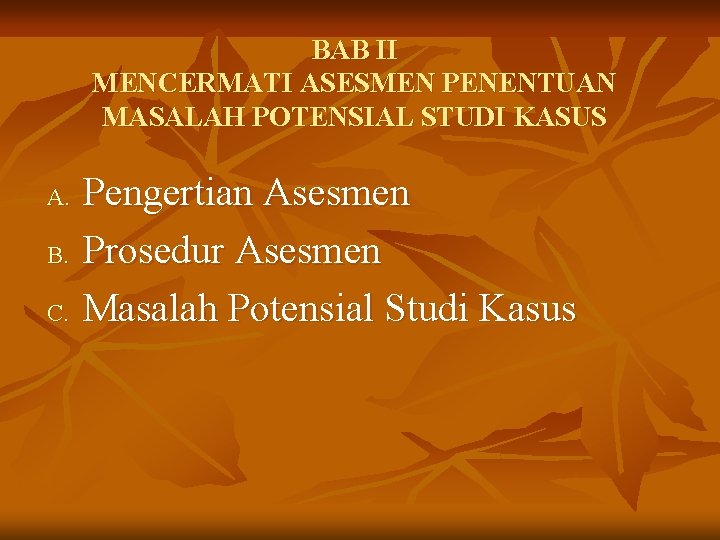 BAB II
MENCERMATI ASESMEN PENENTUAN MASALAH POTENSIAL STUDI KASUS

A. Pengertian Asesmen
B. Prosedur Asesmen
C. Masalah Potensial Studi Kasus